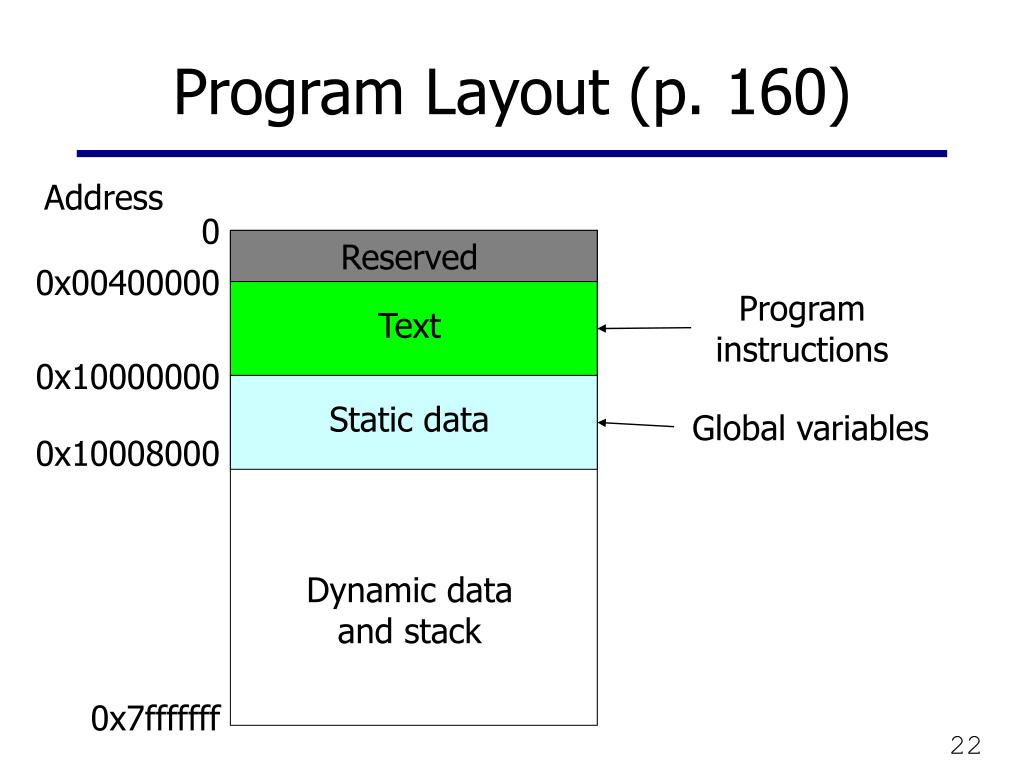 Program Layout (p. 160)

Address

0

Reserved

0x00400000

Text

Program instructions

0x10000000

Static data

Global variables

0x10008000

Dynamic data and stack

0x7fffffff

22